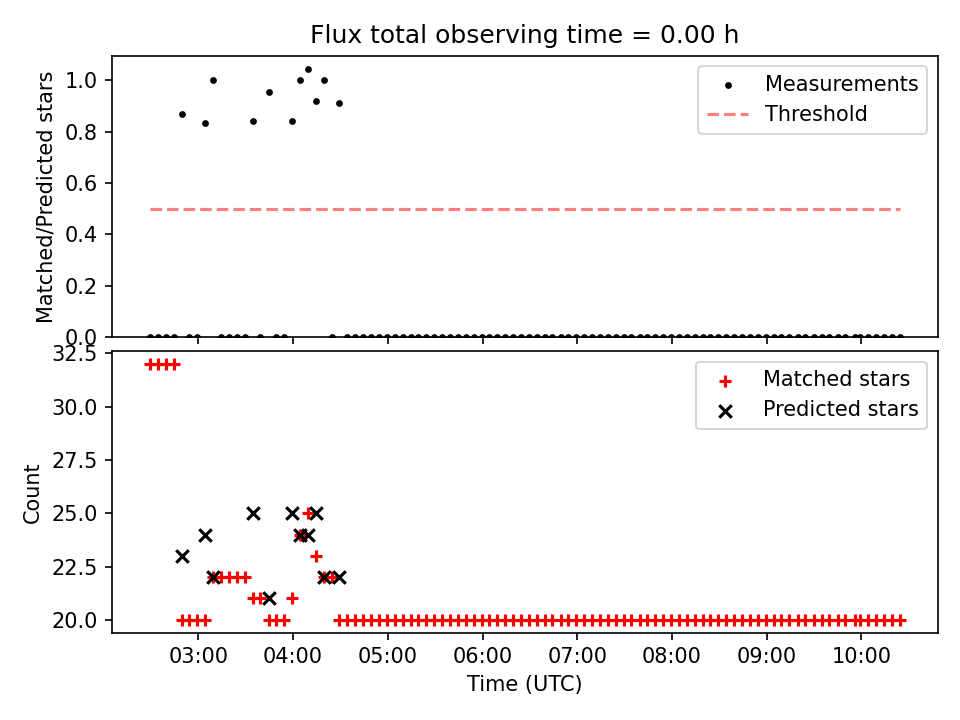 Flux total observing time = 0.00 h

Matched/Predicted stars

1.0
0.8
0.6
0.4
0.2
0.0

Measurements
Threshold

Count

32.5
30.0
27.5
25.0
22.5
20.0

Matched stars
Predicted stars

03:00
04:00
05:00
06:00
07:00
08:00
09:00
10:00

Time (UTC)